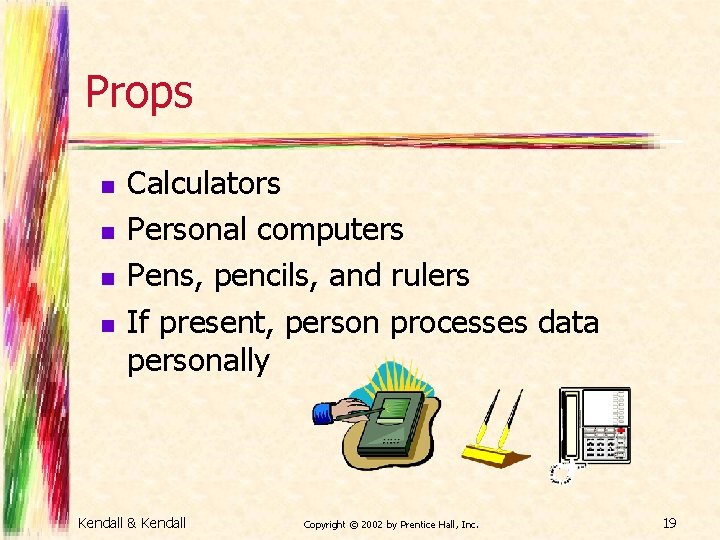 Props

- Calculators
- Personal computers
- Pens, pencils, and rulers
- If present, person processes data personally

Kendall & Kendall

Copyright © 2002 by Prentice Hall, Inc.

19